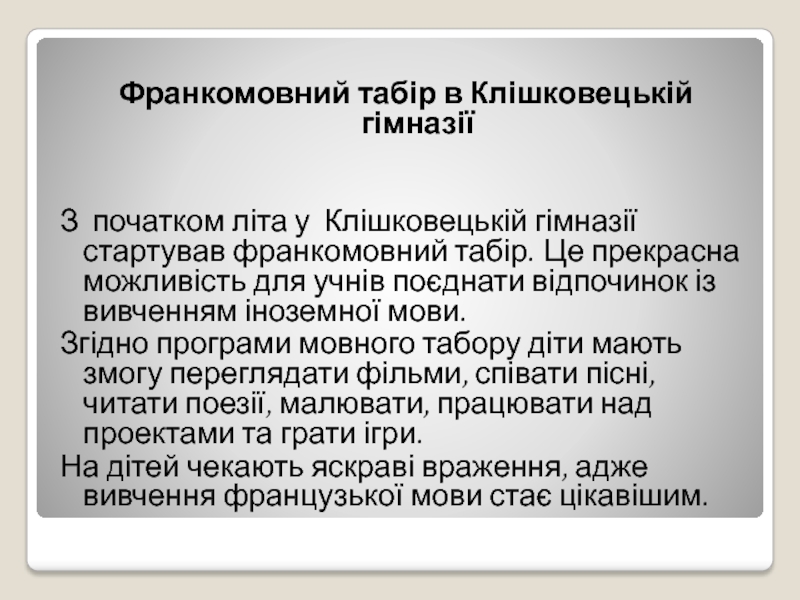 Франкомовний табір в Клішковецькій гімназії

З  початком літа у  Клішковецькій гімназії стартував франкомовний табір. Це прекрасна можливість для учнів поєднати відпочинок із вивченням іноземної мови.

Згідно програми мовного табору діти мають змогу переглядати фільми, співати пісні, читати поезії, малювати, працювати над проектами та грати ігри.

На дітей чекають яскраві враження, адже вивчення французької мови стає цікавішим.